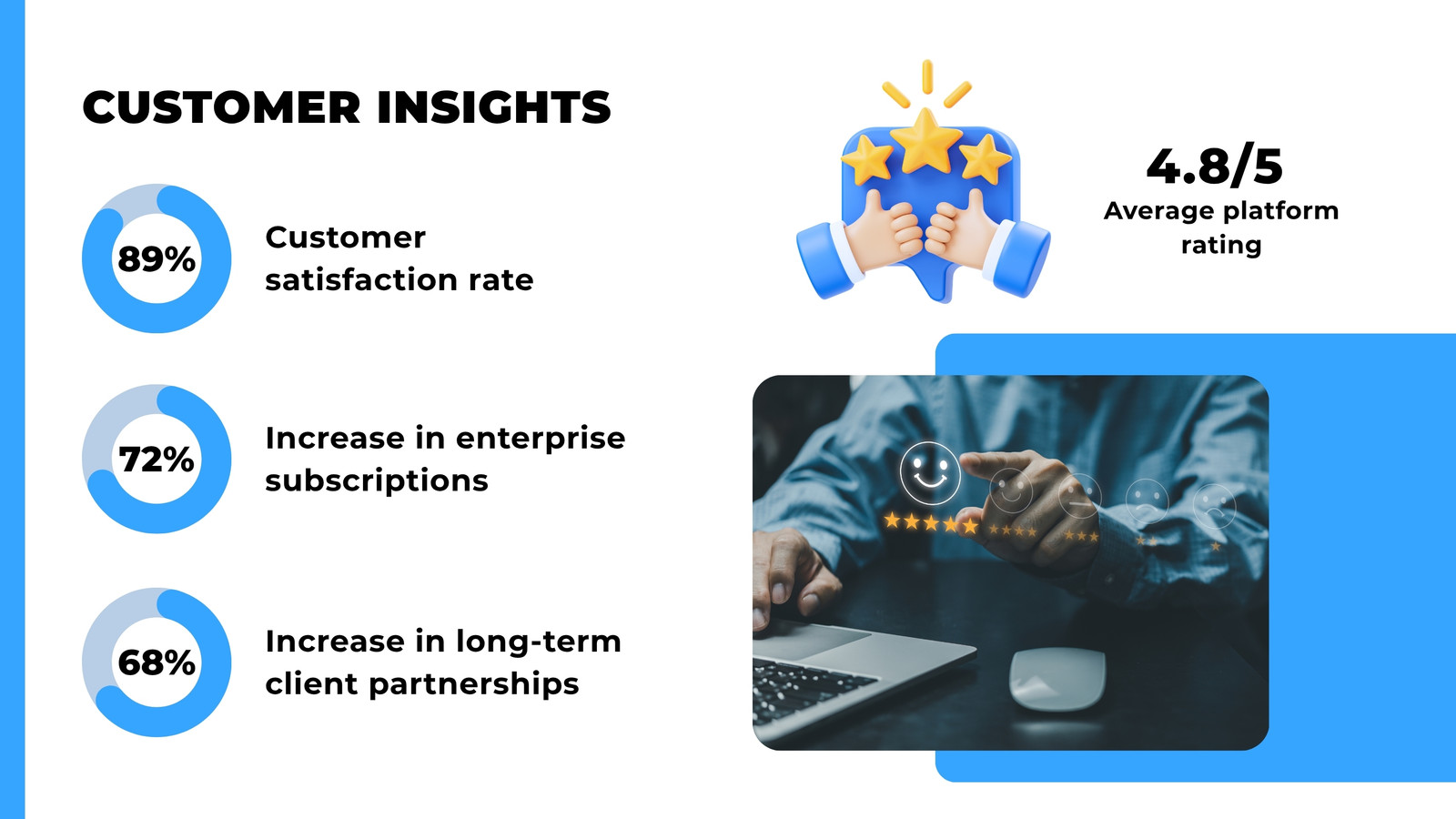 CUSTOMER INSIGHTS

89%

Customer satisfaction rate

72%

Increase in enterprise subscriptions

68%

Increase in long-term client partnerships

4.8/5
Average platform rating